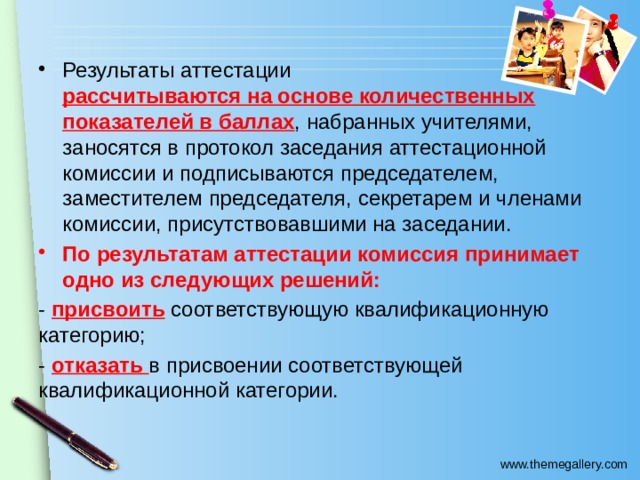 • Результаты аттестации рассчитываются на основе количественных показателей в баллах, набранных учителями, заносятся в протокол заседания аттестационной комиссии и подписываются председателем, заместителем председателя, секретарем и членами комиссии, присутствовавшими на заседании.

• По результатам аттестации комиссия принимает одно из следующих решений:

- присвоить соответствующую квалификационную категорию;

- отказать в присвоении соответствующей квалификационной категории.

www.themegallery.com